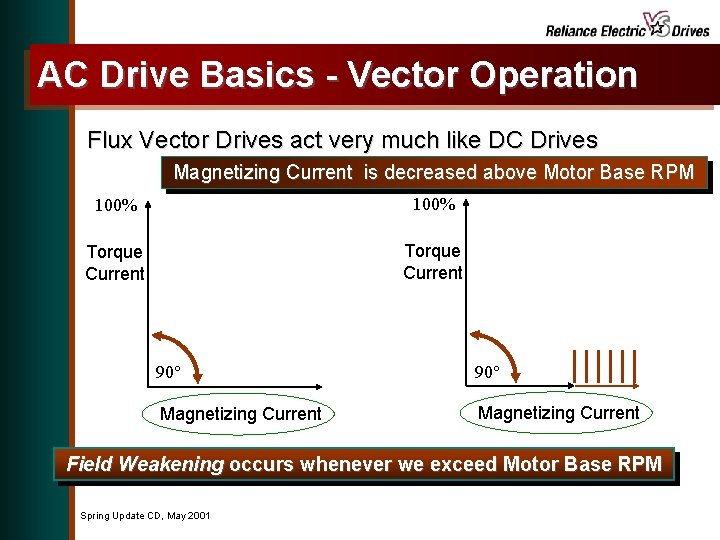 Reliance Electric VS Drives

AC Drive Basics - Vector Operation

Flux Vector Drives act very much like DC Drives

Magnetizing Current is decreased above Motor Base RPM

100%

Torque Current

90°

Magnetizing Current

100%

Torque Current

90°

Magnetizing Current

Field Weakening occurs whenever we exceed Motor Base RPM

Spring Update CD, May 2001